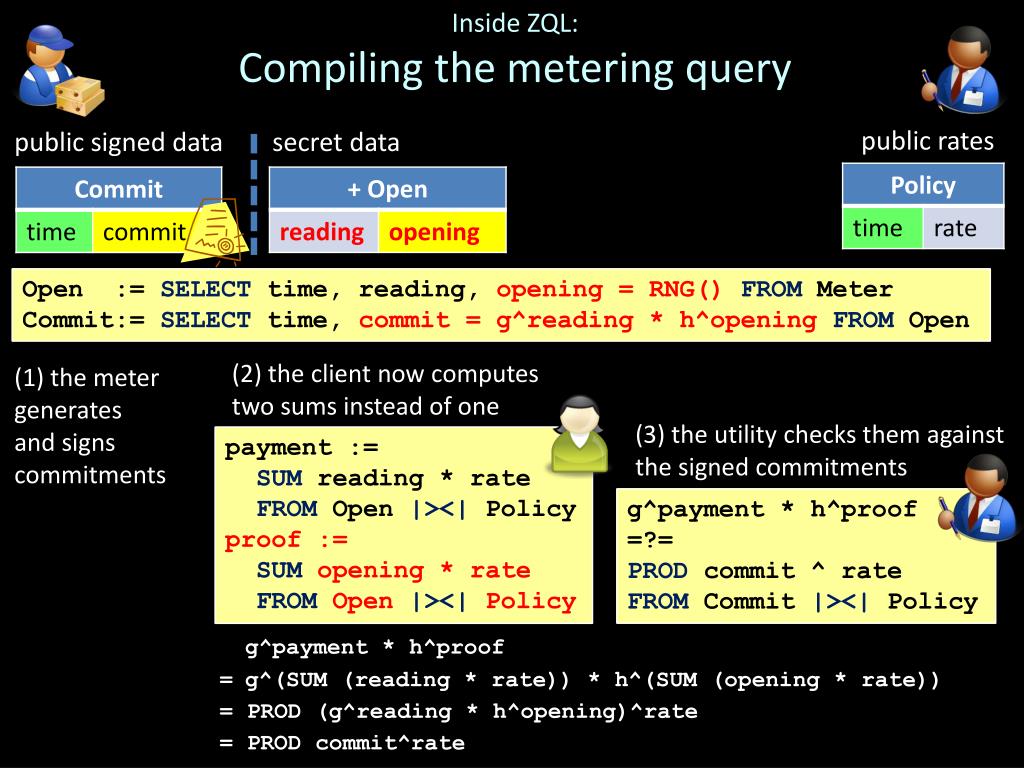 Inside ZQL:
Compiling the metering query

public signed data

| Commit | |
|---|---|
| time | commit |

secret data

| + Open | |
|---|---|
| reading | opening |

public rates

| Policy | |
|---|---|
| time | rate |

Open := SELECT time, reading, opening = RNG() FROM Meter
Commit:= SELECT time, commit = g^reading * h^opening FROM Open

(1) the meter generates and signs commitments

(2) the client now computes two sums instead of one

payment :=
SUM reading * rate
FROM Open |><| Policy
proof :=
SUM opening * rate
FROM Open |><| Policy

(3) the utility checks them against the signed commitments

g^payment * h^proof
=?=
PROD commit ^ rate
FROM Commit |><| Policy

g^payment * h^proof
= g^(SUM (reading * rate)) * h^(SUM (opening * rate))
= PROD (g^reading * h^opening)^rate
= PROD commit^rate